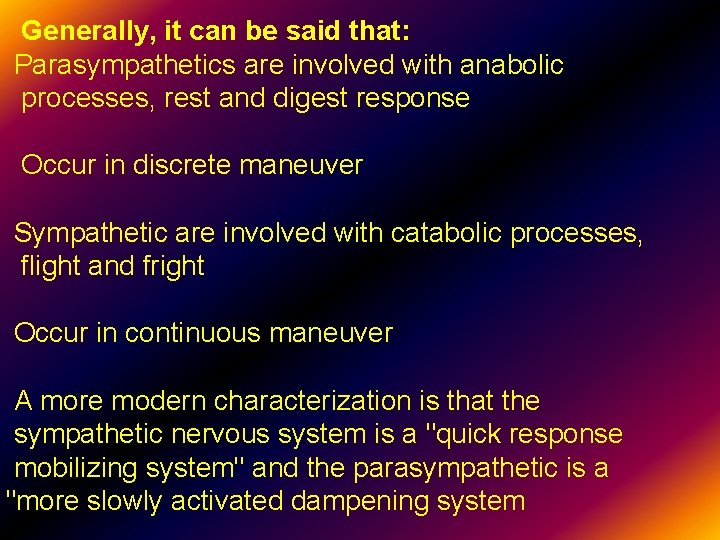 Generally, it can be said that:
Parasympathetics are involved with anabolic processes, rest and digest response

Occur in discrete maneuver

Sympathetic are involved with catabolic processes, flight and fright

Occur in continuous maneuver

A more modern characterization is that the sympathetic nervous system is a "quick response mobilizing system" and the parasympathetic is a "more slowly activated dampening system